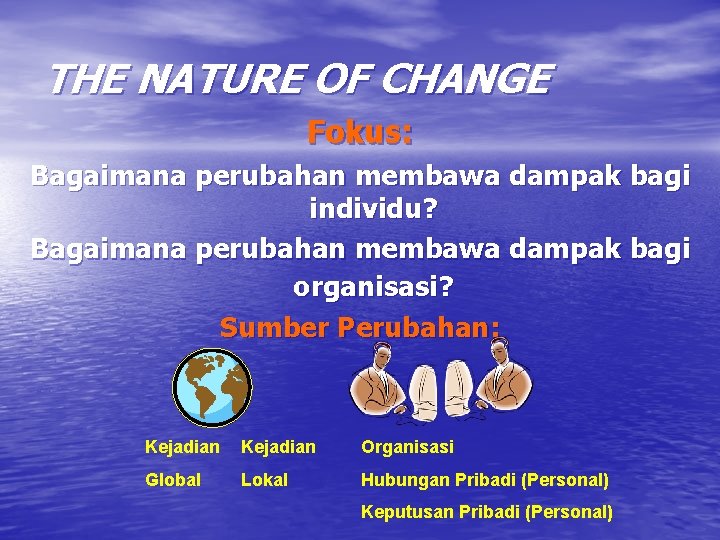 THE NATURE OF CHANGE

Fokus:

Bagaimana perubahan membawa dampak bagi individu?

Bagaimana perubahan membawa dampak bagi organisasi?

Sumber Perubahan:

Kejadian Global

Kejadian Lokal

Organisasi

Hubungan Pribadi (Personal)

Keputusan Pribadi (Personal)